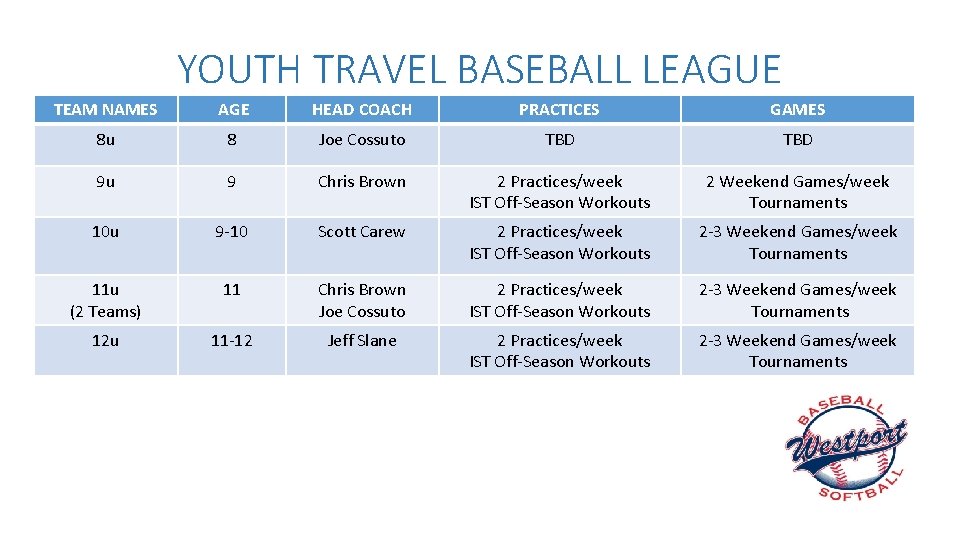 YOUTH TRAVEL BASEBALL LEAGUE

| TEAM NAMES | AGE | HEAD COACH | PRACTICES | GAMES |
|---|---|---|---|---|
| 8u | 8 | Joe Cossuto | TBD | TBD |
| 9u | 9 | Chris Brown | 2 Practices/week IST Off-Season Workouts | 2 Weekend Games/week Tournaments |
| 10u | 9-10 | Scott Carew | 2 Practices/week IST Off-Season Workouts | 2-3 Weekend Games/week Tournaments |
| 11u (2 Teams) | 11 | Chris Brown Joe Cossuto | 2 Practices/week IST Off-Season Workouts | 2-3 Weekend Games/week Tournaments |
| 12u | 11-12 | Jeff Slane | 2 Practices/week IST Off-Season Workouts | 2-3 Weekend Games/week Tournaments |

BASEBALL
Westport
SOFTBALL